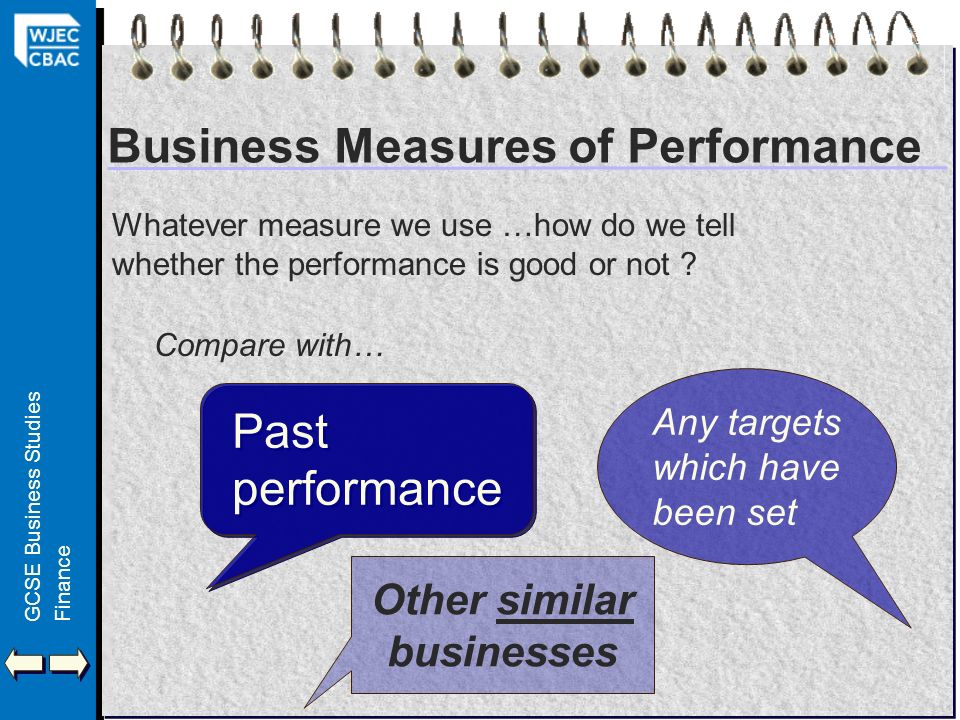 WJEC
CBAC

GCSE Business Studies
Finance

Business Measures of Performance

Whatever measure we use …how do we tell whether the performance is good or not ?

Compare with…

Past performance

Any targets which have been set

Other similar businesses